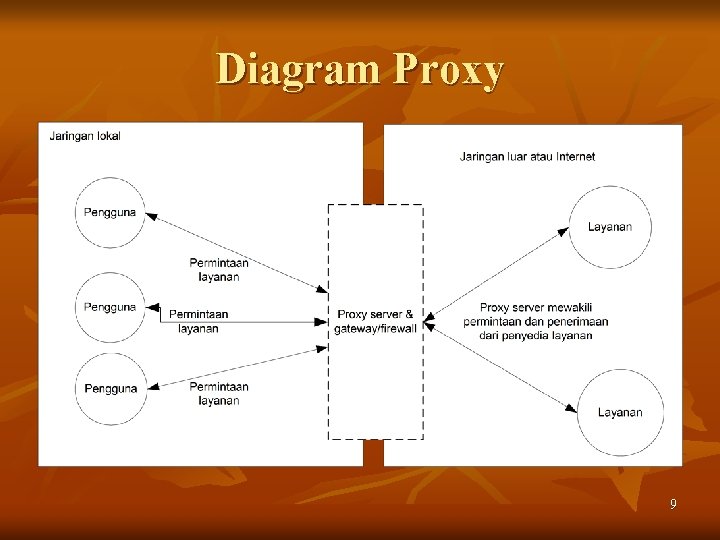 Diagram Proxy

Jaringan lokal

Pengguna

Permintaan layanan

Pengguna

Permintaan layanan

Pengguna

Permintaan layanan

Proxy server & gateway/firewall

Jaringan luar atau Internet

Layanan

Proxy server mewakili permintaan dan penerimaan dari penyedia layanan

Layanan

9